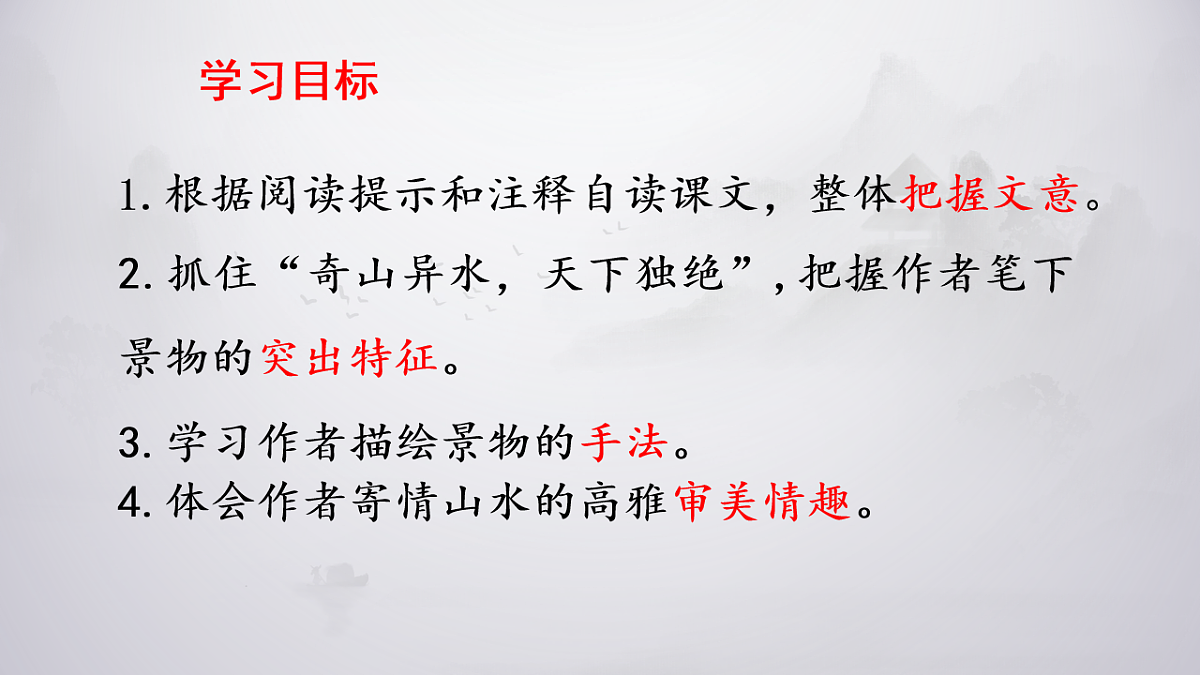 学习目标

1. 根据阅读提示和注释自读课文，整体把握文意。

2. 抓住“奇山异水，天下独绝”，把握作者笔下景物的突出特征。

3. 学习作者描绘景物的手法。
4. 体会作者寄情山水的高雅审美情趣。